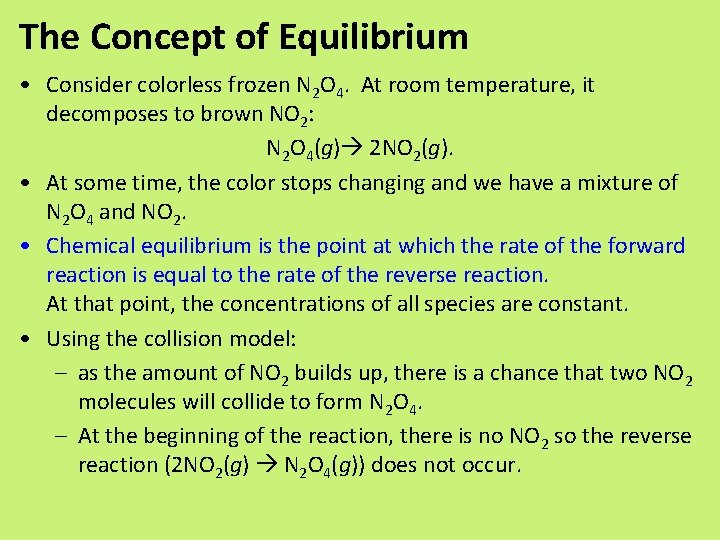 The Concept of Equilibrium

• Consider colorless frozen $N_2O_4$. At room temperature, it decomposes to brown $NO_2$:

$N_2O_4(g) \rightarrow 2NO_2(g)$.

• At some time, the color stops changing and we have a mixture of $N_2O_4$ and $NO_2$.

• Chemical equilibrium is the point at which the rate of the forward reaction is equal to the rate of the reverse reaction.
At that point, the concentrations of all species are constant.

• Using the collision model:
– as the amount of $NO_2$ builds up, there is a chance that two $NO_2$ molecules will collide to form $N_2O_4$.
– At the beginning of the reaction, there is no $NO_2$ so the reverse reaction ($2NO_2(g) \rightarrow N_2O_4(g)$) does not occur.